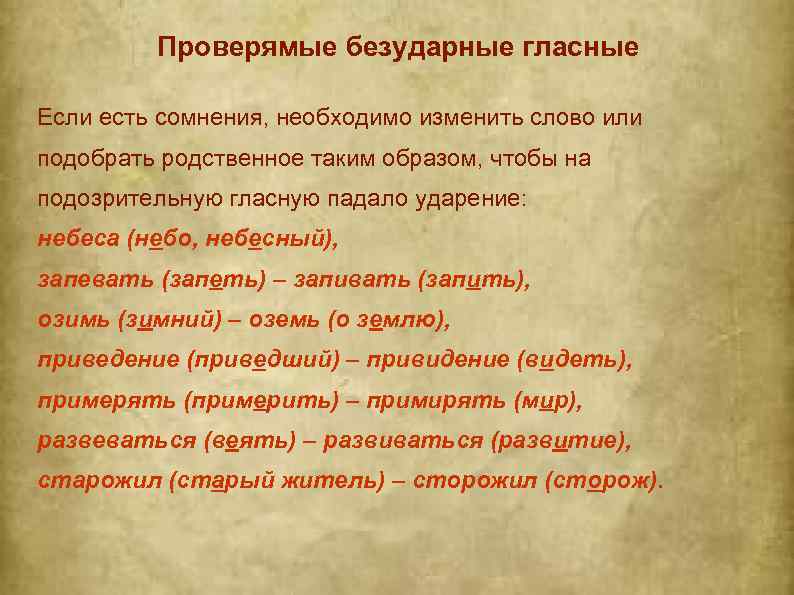 Проверямые безударные гласные

Если есть сомнения, необходимо изменить слово или подобрать родственное таким образом, чтобы на подозрительную гласную падало ударение:
небеса (небо, небесный),
запевать (запеть) – запивать (запить),
озимь (зимний) – оземь (о землю),
приведение (приведший) – привидение (видеть),
примерять (примерить) – примирять (мир),
развеваться (веять) – развиваться (развитие),
старожил (старый житель) – сторожил (сторож).